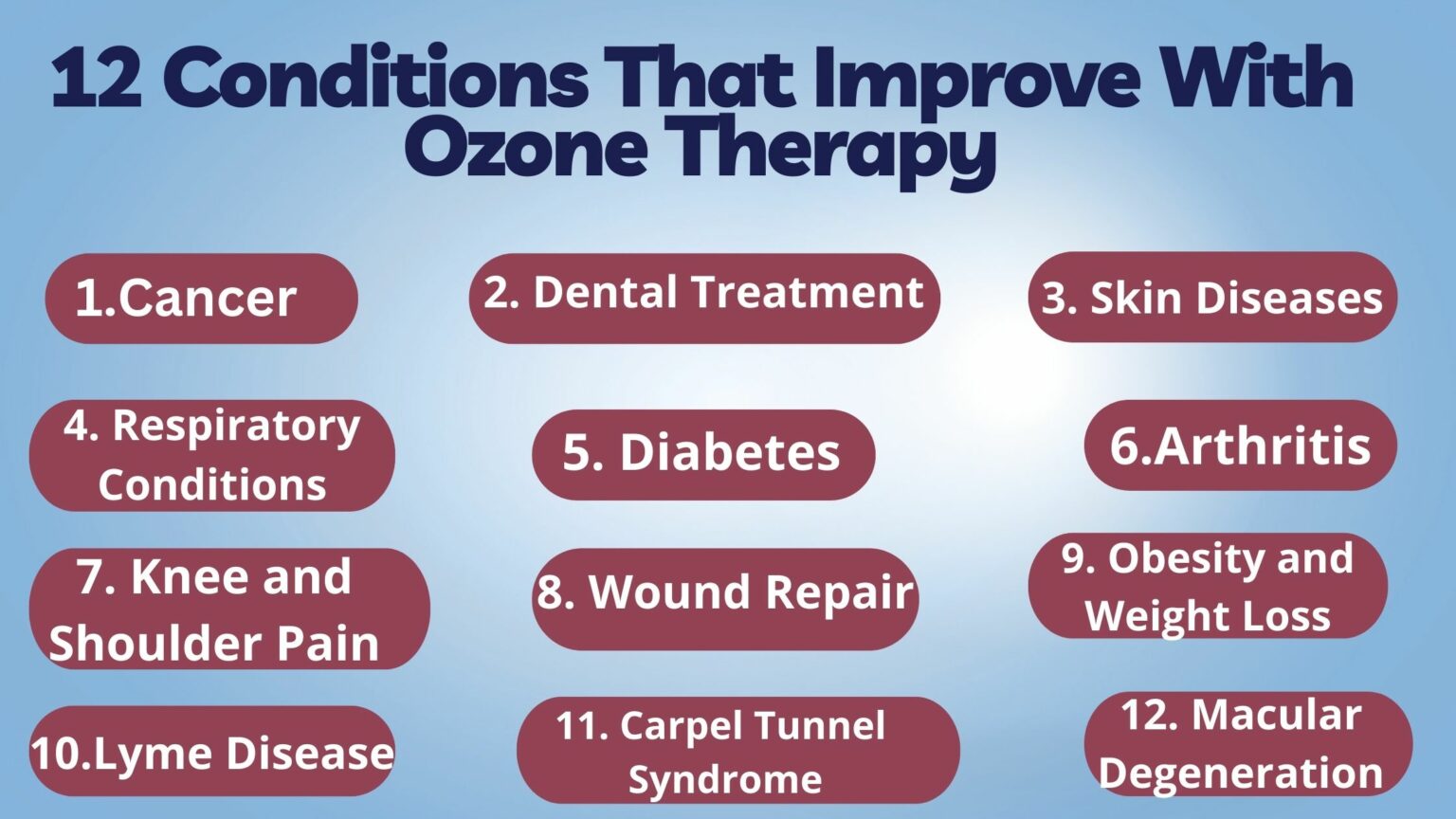 12 Conditions That Improve With Ozone Therapy

1.Cancer

2. Dental Treatment

3. Skin Diseases

4. Respiratory Conditions

5. Diabetes

6.Arthritis

7. Knee and Shoulder Pain

8. Wound Repair

9. Obesity and Weight Loss

10.Lyme Disease

11. Carpel Tunnel Syndrome

12. Macular Degeneration